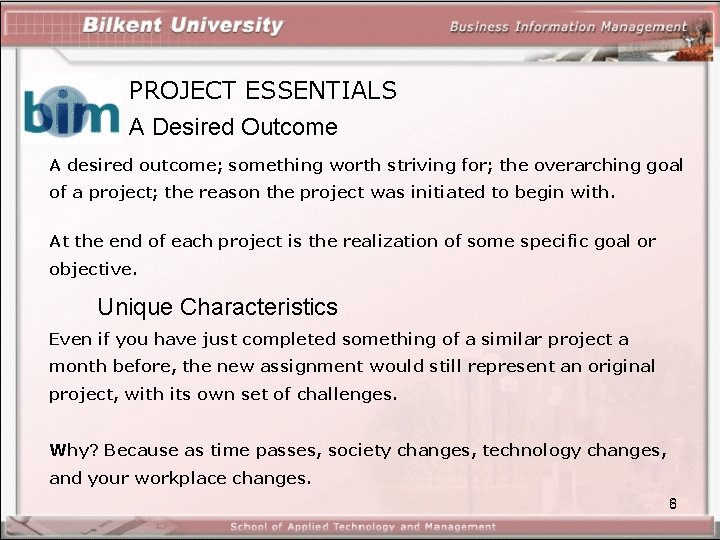 Bilkent University

Business Information Management

bim

PROJECT ESSENTIALS

A Desired Outcome

A desired outcome; something worth striving for; the overarching goal of a project; the reason the project was initiated to begin with.

At the end of each project is the realization of some specific goal or objective.

Unique Characteristics

Even if you have just completed something of a similar project a month before, the new assignment would still represent an original project, with its own set of challenges.

Why? Because as time passes, society changes, technology changes, and your workplace changes.

6

School of Applied Technology and Management